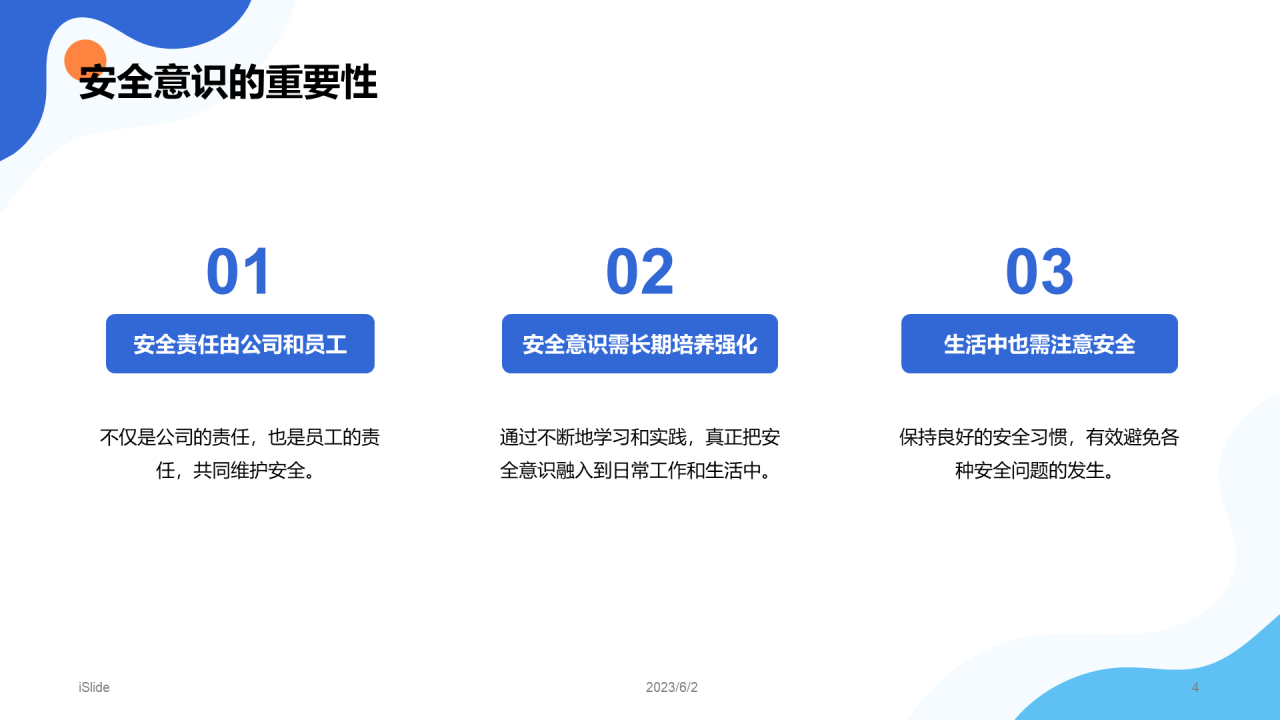 安全意识的重要性

01

安全责任由公司和员工

不仅是公司的责任，也是员工的责任，共同维护安全。

02

安全意识需长期培养强化

通过不断地学习和实践，真正把安全意识融入到日常工作和生活中。

03

生活中也需注意安全

保持良好的安全习惯，有效避免各种安全问题的发生。

iSlide

2023/6/2

4